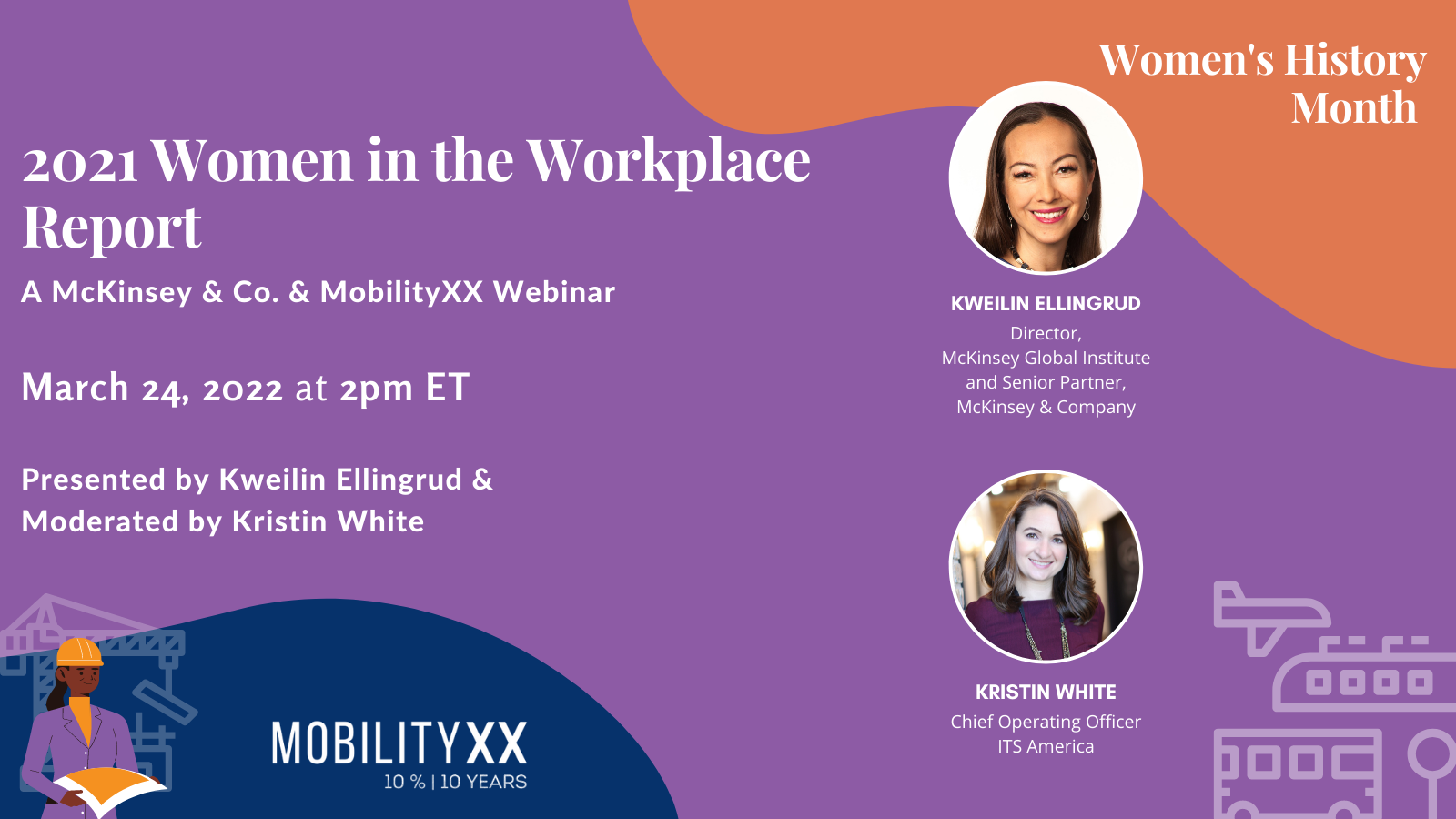 Women's History Month

2021 Women in the Workplace Report

A McKinsey & Co. & MobilityXX Webinar

March 24, 2022 at 2pm ET

Presented by Kweilin Ellingrud & Moderated by Kristin White

KWEILIN ELLINGRUD
Director, McKinsey Global Institute and Senior Partner, McKinsey & Company

KRISTIN WHITE
Chief Operating Officer
ITS America

MOBILITYXX
10 % | 10 YEARS